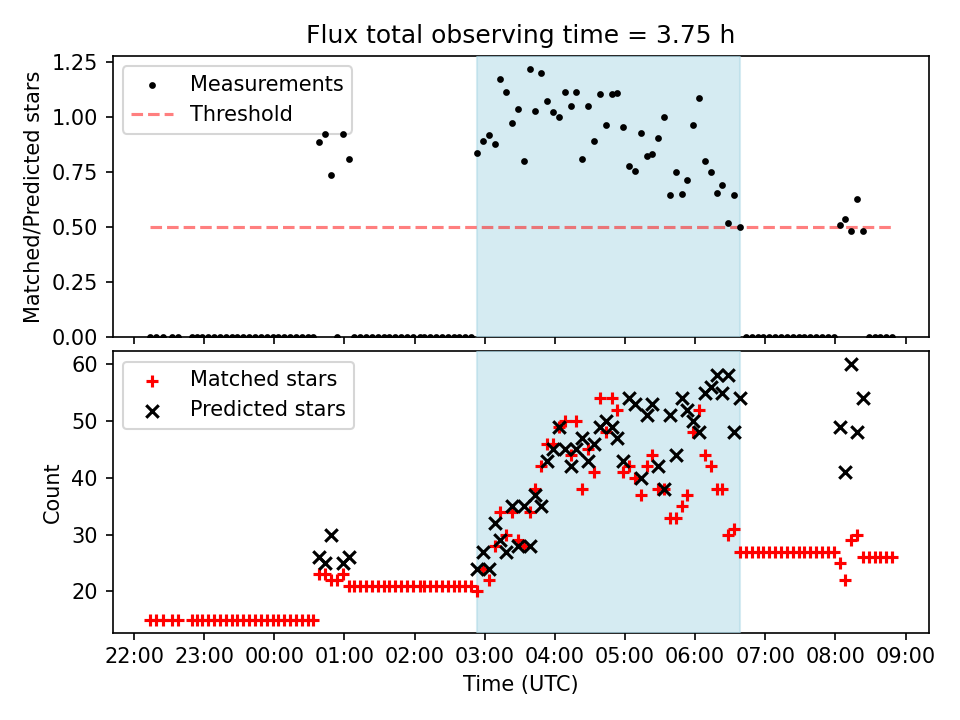 Flux total observing time = 3.75 h

Matched/Predicted stars

1.25
1.00
0.75
0.50
0.25
0.00

Measurements
Threshold

Count

60
50
40
30
20

Matched stars
Predicted stars

22:00 23:00 00:00 01:00 02:00 03:00 04:00 05:00 06:00 07:00 08:00 09:00

Time (UTC)